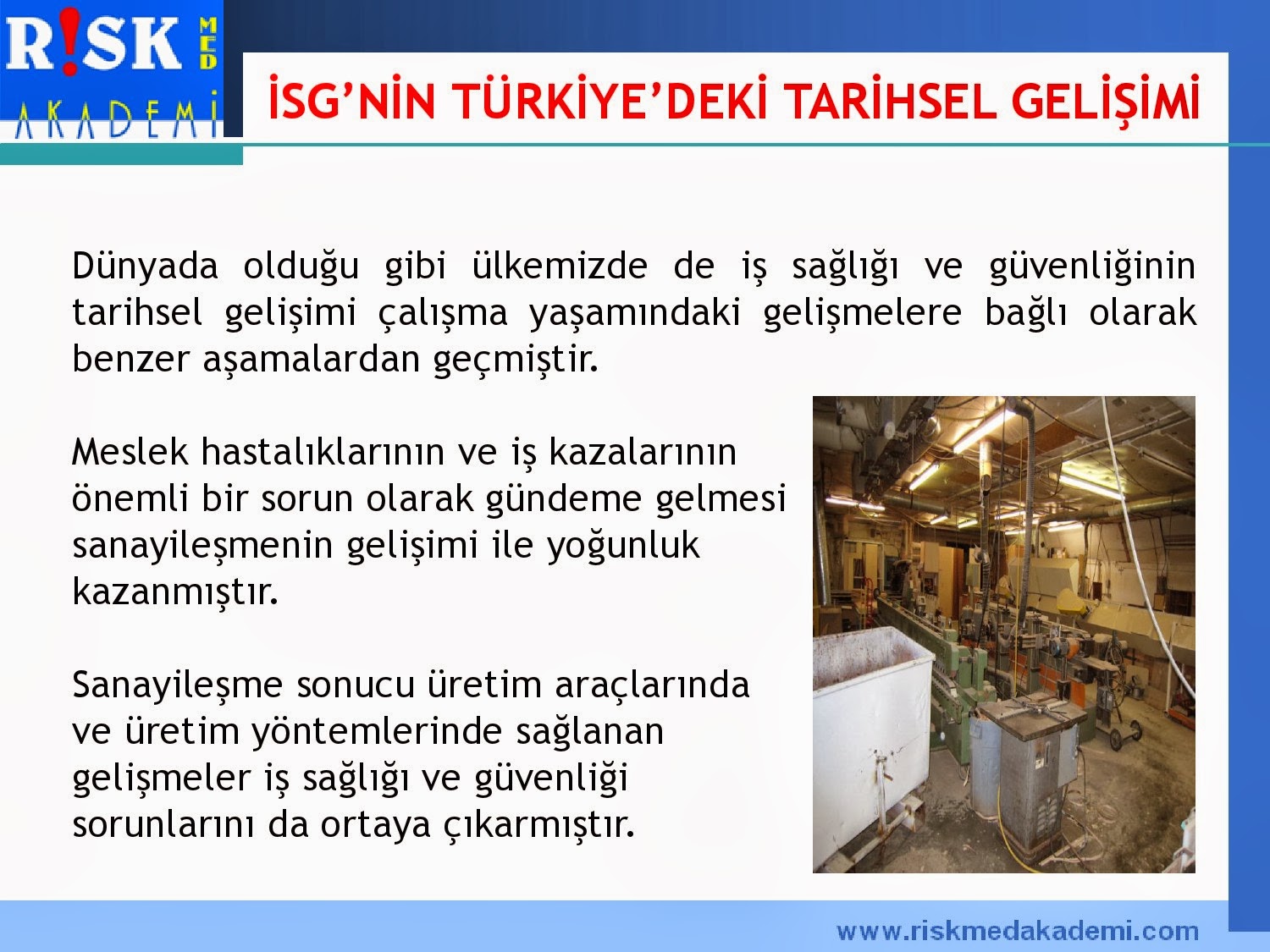 R!SK MED AKADEMİ

İSG'NİN TÜRKİYE'DEKİ TARİHSEL GELİŞİMİ

Dünyada olduğu gibi ülkemizde de iş sağlığı ve güvenliğinin tarihsel gelişimi çalışma yaşamındaki gelişmelere bağlı olarak benzer aşamalardan geçmiştir.

Meslek hastalıklarının ve iş kazalarının önemli bir sorun olarak gündeme gelmesi sanayileşmenin gelişimi ile yoğunluk kazanmıştır.

Sanayileşme sonucu üretim araçlarında ve üretim yöntemlerinde sağlanan gelişmeler iş sağlığı ve güvenliği sorunlarını da ortaya çıkarmıştır.

www.riskmedakademi.com